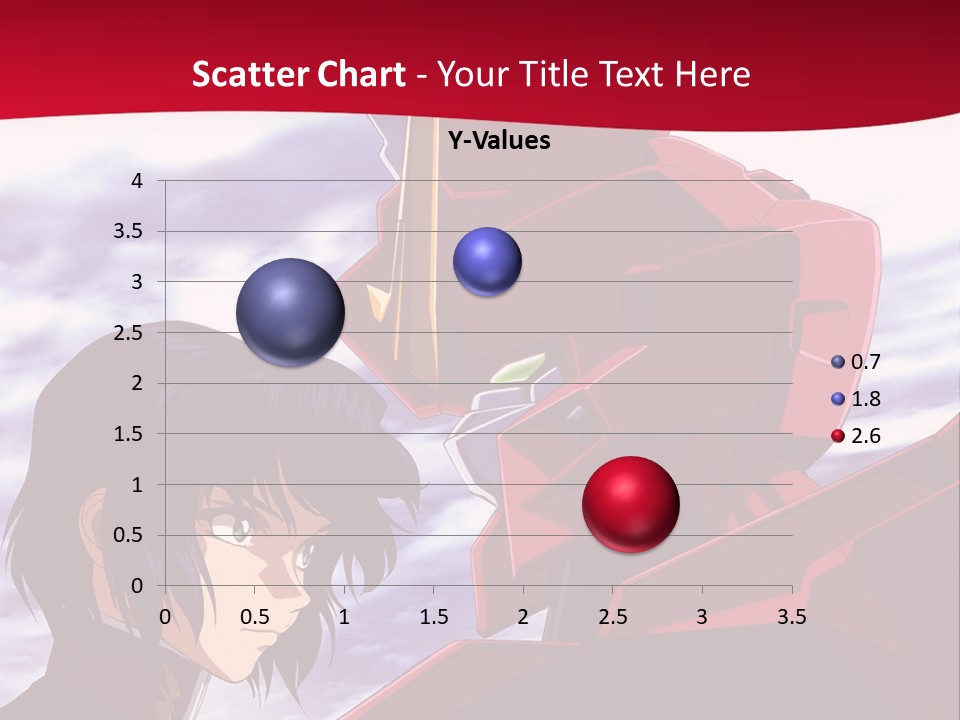 Scatter Chart - Your Title Text Here

Y-Values

4
3.5
3
2.5
2
1.5
1
0.5
0

0 0.5 1 1.5 2 2.5 3 3.5

0.7
1.8
2.6